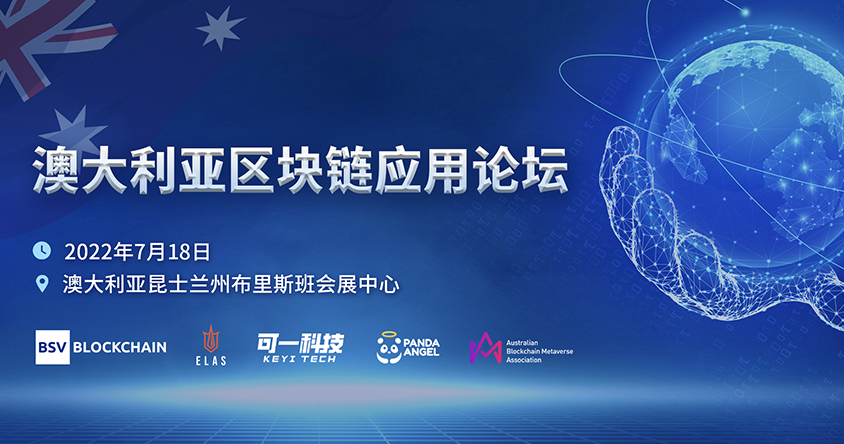 澳大利亚区块链应用论坛

2022年7月18日

澳大利亚昆士兰州布里斯班会展中心

BSV BLOCKCHAIN

ELAS

可一科技
KEYI TECH

PANDA ANGEL

Australian Blockchain Metaverse Association